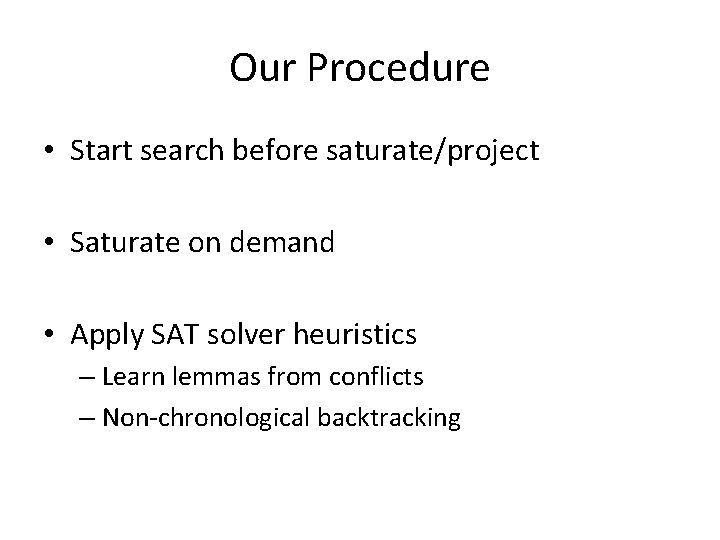 Our Procedure

• Start search before saturate/project

• Saturate on demand

• Apply SAT solver heuristics
– Learn lemmas from conflicts
– Non-chronological backtracking